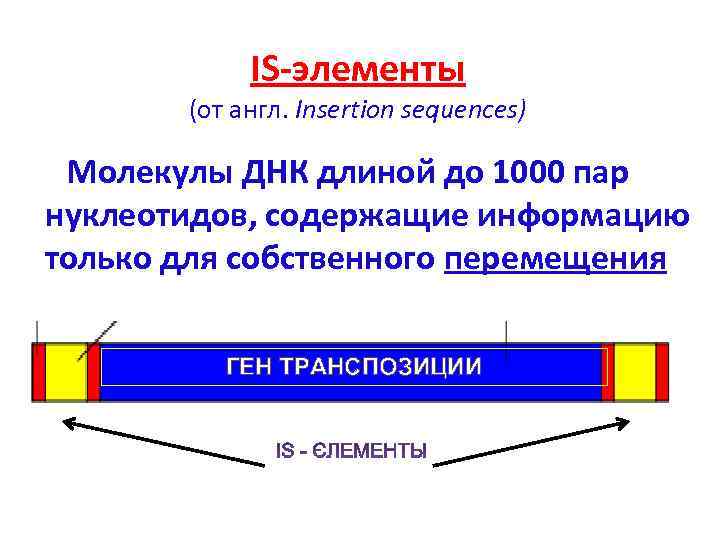 IS-элементы
(от англ. Insertion sequences)

Молекулы ДНК длиной до 1000 пар нуклеотидов, содержащие информацию только для собственного перемещения

ГЕН ТРАНСПОЗИЦИИ

IS - ЄЛЕМЕНТЫ